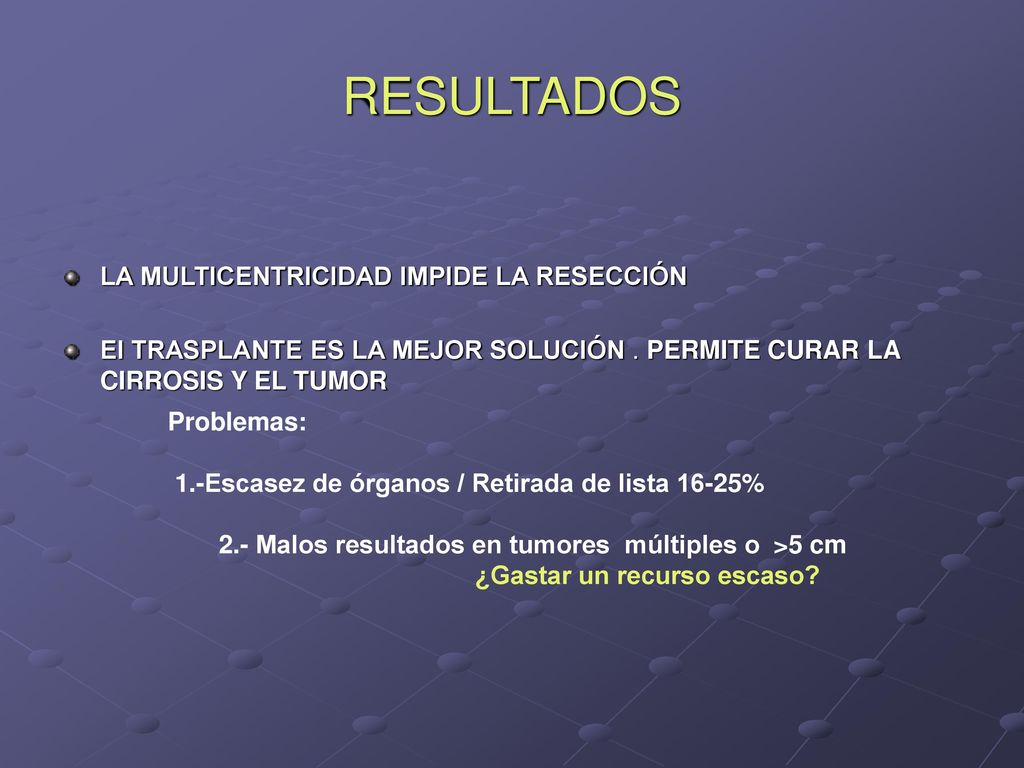 RESULTADOS

LA MULTICENTRICIDAD IMPIDE LA RESECCIÓN

El TRASPLANTE ES LA MEJOR SOLUCIÓN . PERMITE CURAR LA CIRROSIS Y EL TUMOR

Problemas:

1.-Escasez de órganos / Retirada de lista 16-25%

2.- Malos resultados en tumores múltiples o >5 cm

¿Gastar un recurso escaso?